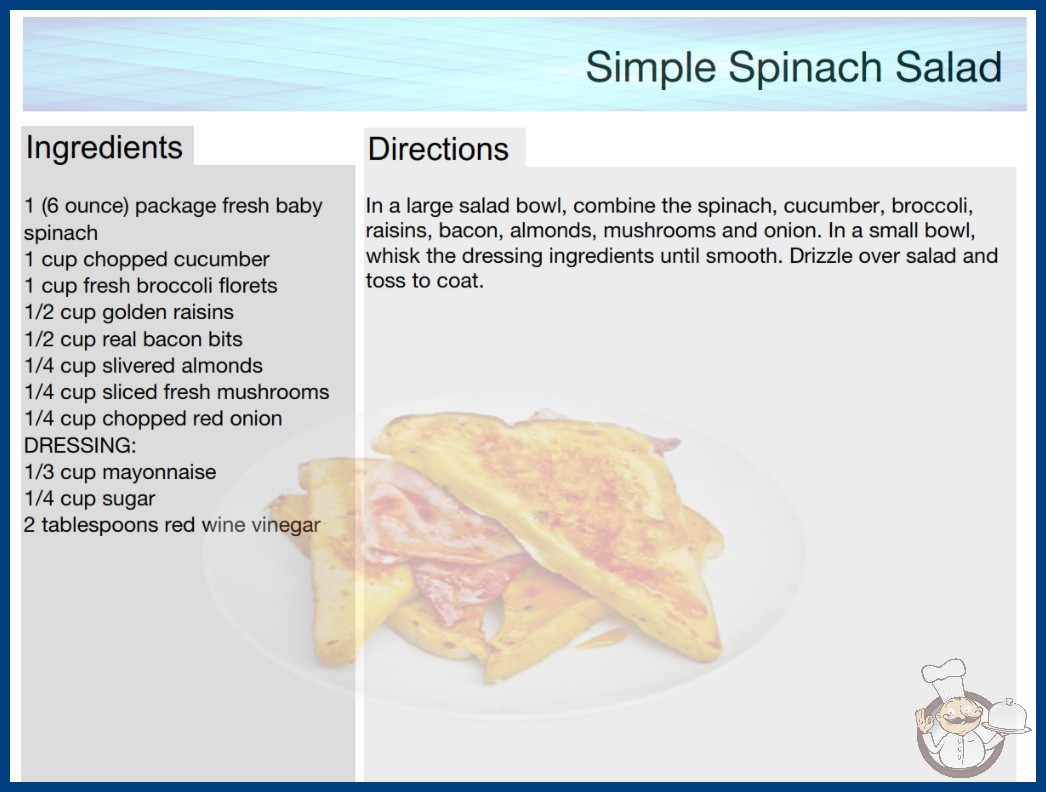 Simple Spinach Salad

Ingredients

1 (6 ounce) package fresh baby spinach
1 cup chopped cucumber
1 cup fresh broccoli florets
1/2 cup golden raisins
1/2 cup real bacon bits
1/4 cup slivered almonds
1/4 cup sliced fresh mushrooms
1/4 cup chopped red onion
DRESSING:
1/3 cup mayonnaise
1/4 cup sugar
2 tablespoons red wine vinegar

Directions

In a large salad bowl, combine the spinach, cucumber, broccoli, raisins, bacon, almonds, mushrooms and onion. In a small bowl, whisk the dressing ingredients until smooth. Drizzle over salad and toss to coat.